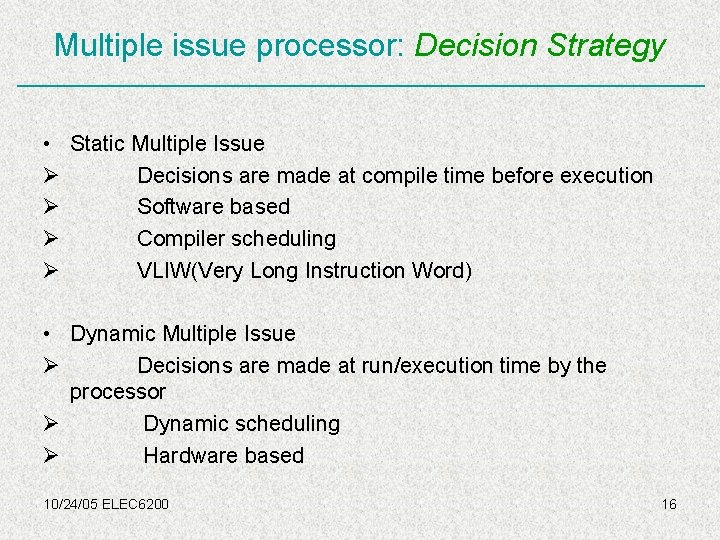 Multiple issue processor: Decision Strategy

• Static Multiple Issue
➢ Decisions are made at compile time before execution
➢ Software based
➢ Compiler scheduling
➢ VLIW(Very Long Instruction Word)

• Dynamic Multiple Issue
➢ Decisions are made at run/execution time by the processor
➢ Dynamic scheduling
➢ Hardware based

10/24/05 ELEC6200

16